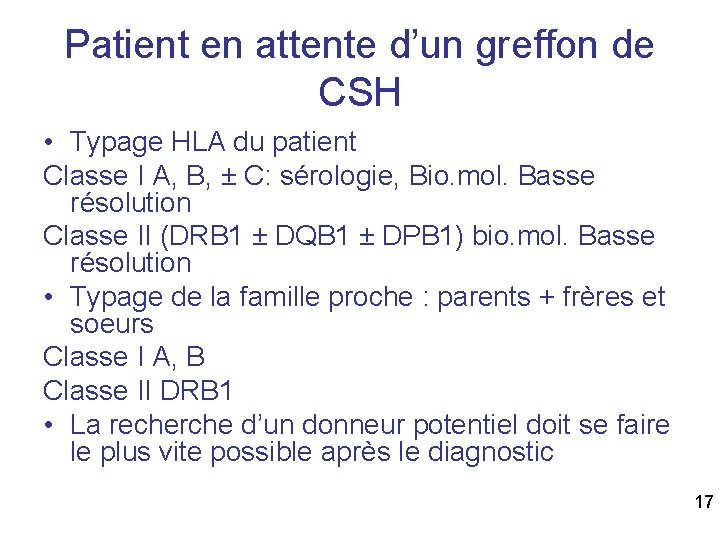 Patient en attente d’un greffon de CSH

• Typage HLA du patient

Classe I A, B, ± C: sérologie, Bio.mol. Basse résolution

Classe II (DRB1 ± DQB1 ± DPB1) bio.mol. Basse résolution

• Typage de la famille proche : parents + frères et soeurs

Classe I A, B

Classe II DRB1

• La recherche d’un donneur potentiel doit se faire le plus vite possible après le diagnostic

17